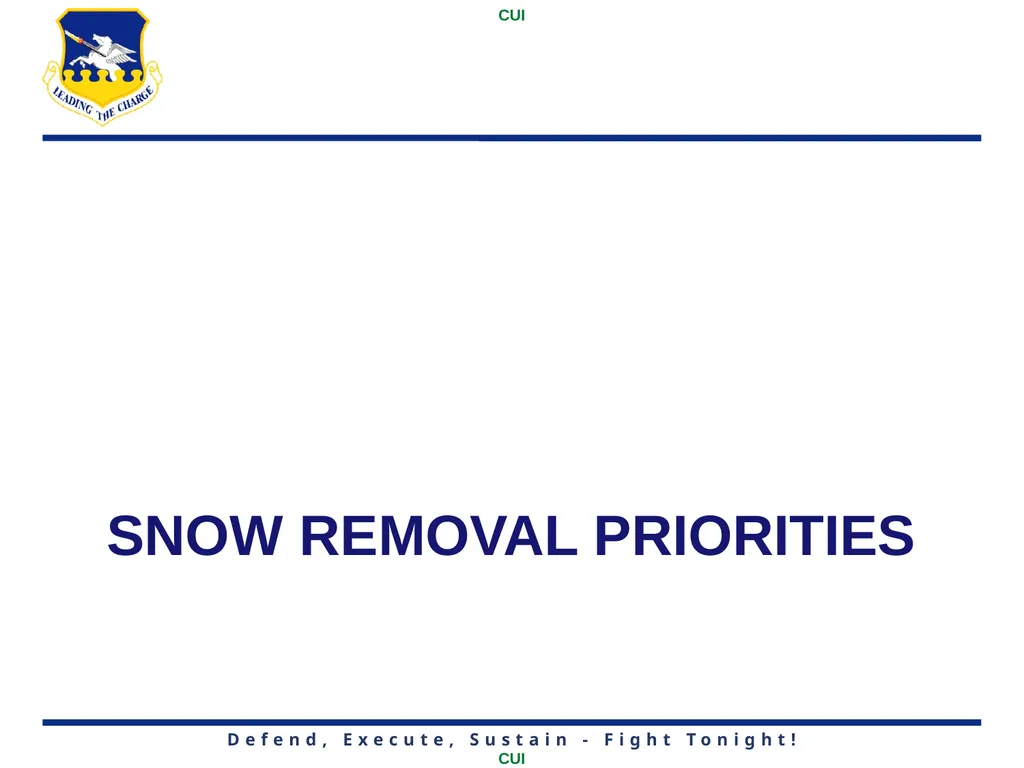 CUI

LEADING THE CHARGE

SNOW REMOVAL PRIORITIES

Defend, Execute, Sustain - Fight Tonight!

CUI